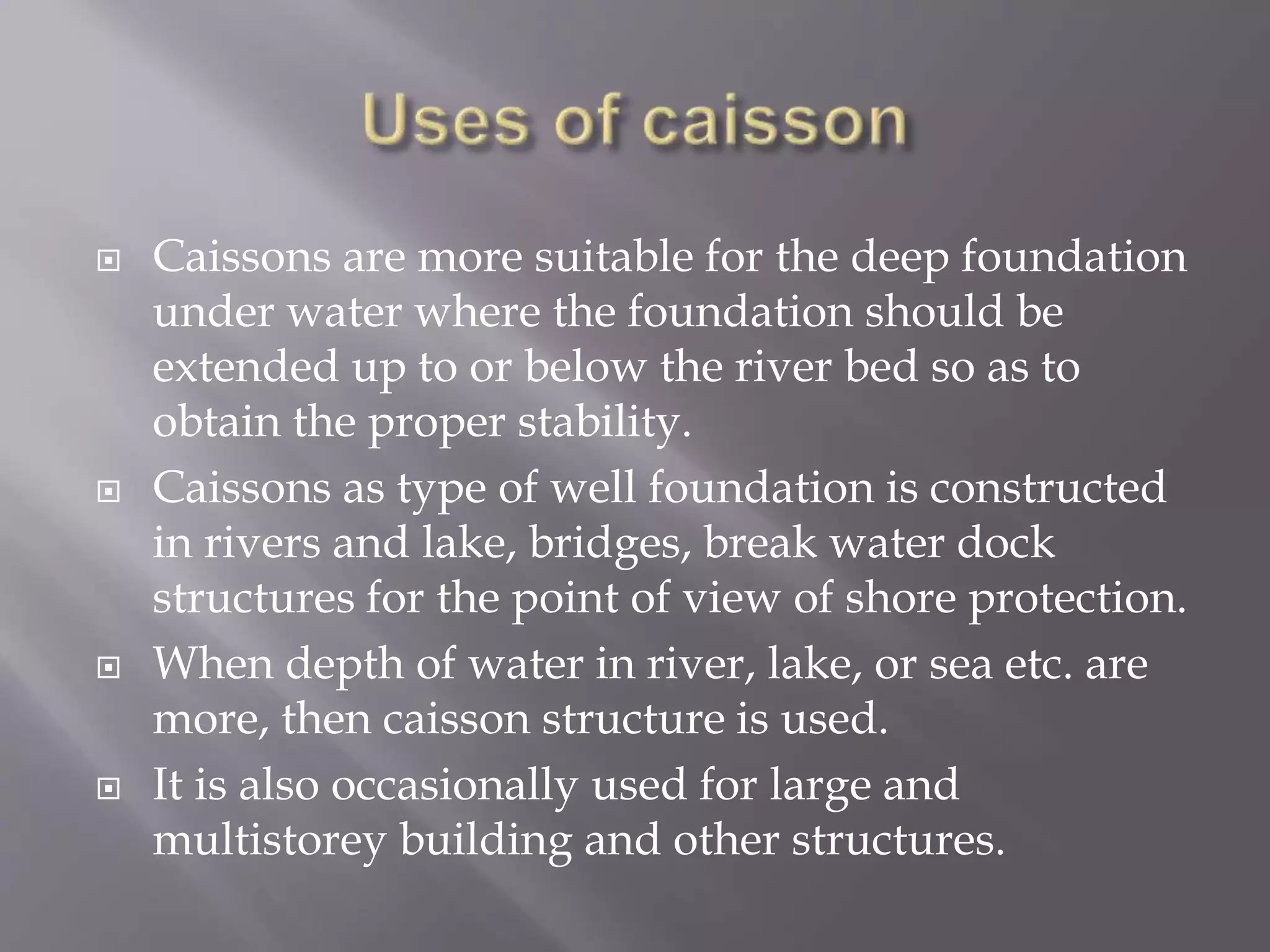 Uses of caisson

- Caissons are more suitable for the deep foundation under water where the foundation should be extended up to or below the river bed so as to obtain the proper stability.
- Caissons as type of well foundation is constructed in rivers and lake, bridges, break water dock structures for the point of view of shore protection.
- When depth of water in river, lake, or sea etc. are more, then caisson structure is used.
- It is also occasionally used for large and multistorey building and other structures.